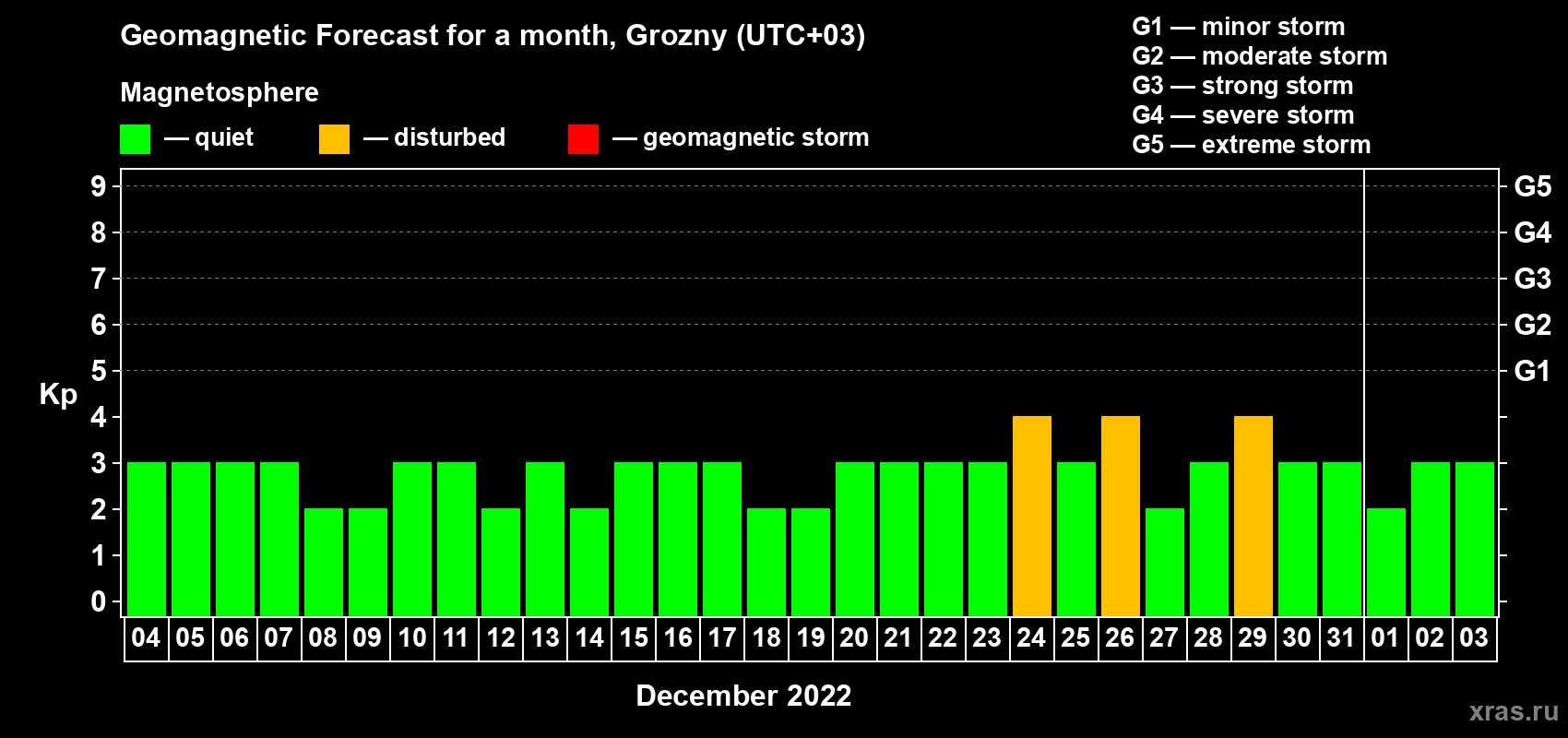 Geomagnetic Forecast for a month, Grozny (UTC+03)

Magnetosphere

— quiet — disturbed — geomagnetic storm

G1 — minor storm
G2 — moderate storm
G3 — strong storm
G4 — severe storm
G5 — extreme storm

Kp

9
8
7
6
5
4
3
2
1
0

G5
G4
G3
G2
G1

04 05 06 07 08 09 10 11 12 13 14 15 16 17 18 19 20 21 22 23 24 25 26 27 28 29 30 31 01 02 03

December 2022

xras.ru